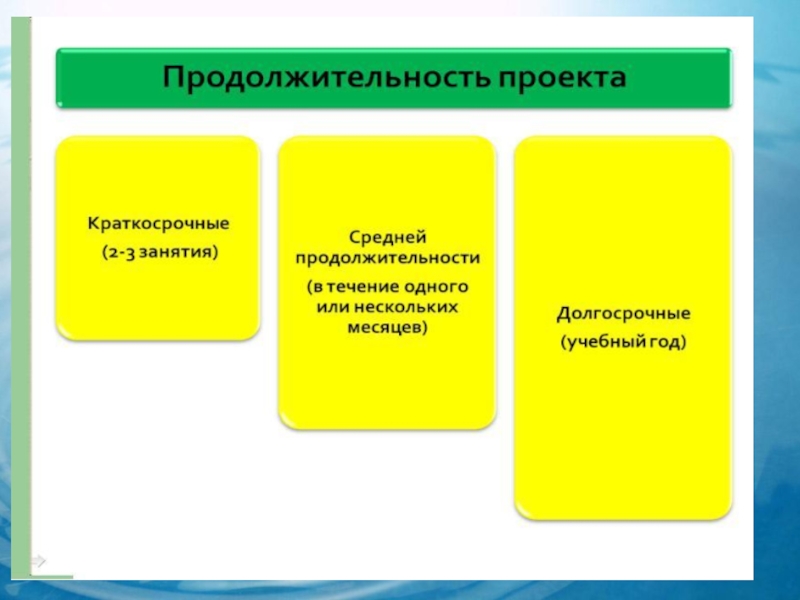 Продолжительность проекта

Краткосрочные

(2-3 занятия)

Средней продолжительности

(в течение одного или нескольких месяцев)

Долгосрочные

(учебный год)